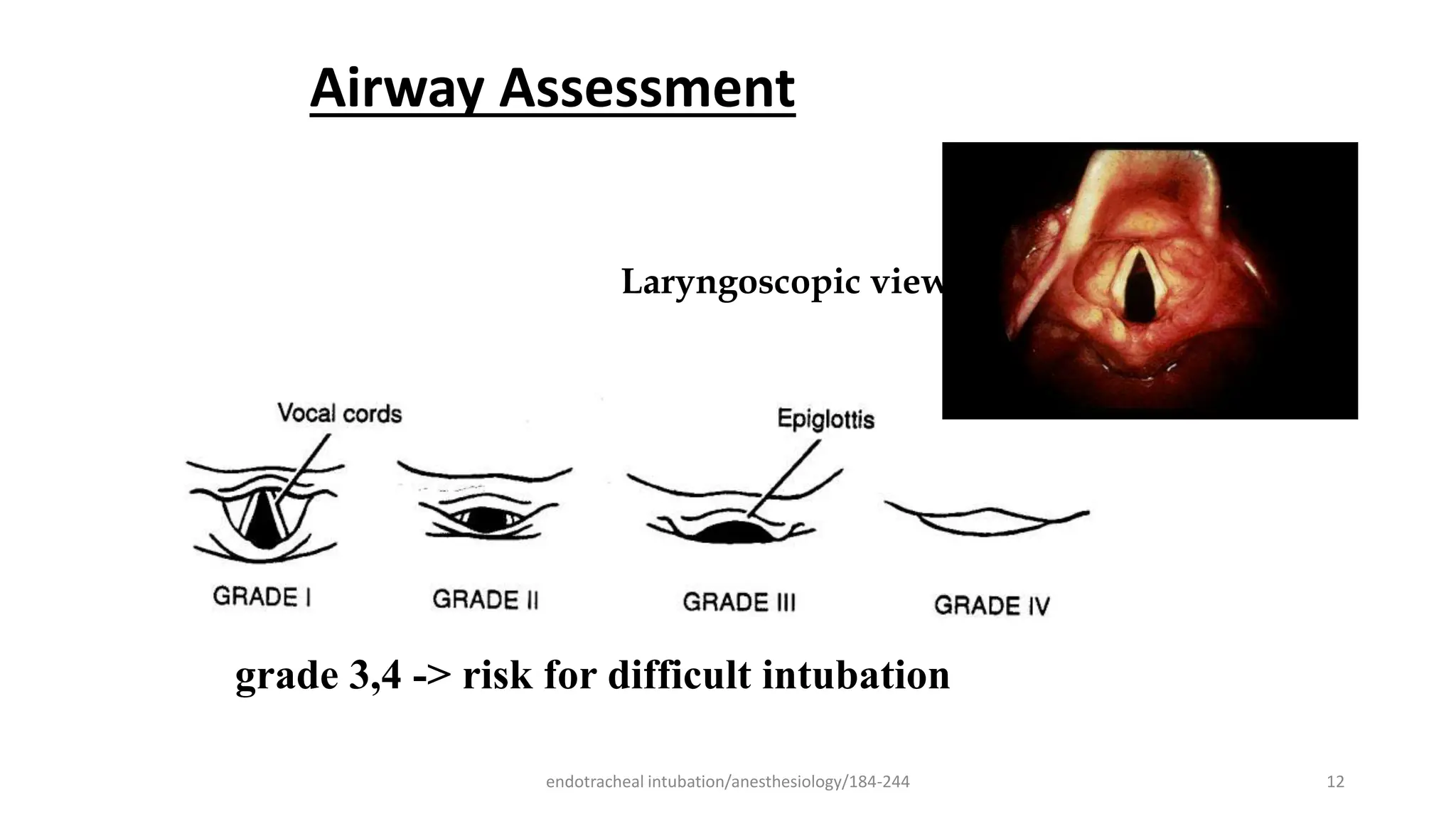 Airway Assessment

Laryngoscopic view

Vocal cords

Epiglottis

GRADE I

GRADE II

GRADE III

GRADE IV

grade 3,4 -> risk for difficult intubation

endotracheal intubation/anesthesiology/184-244

12